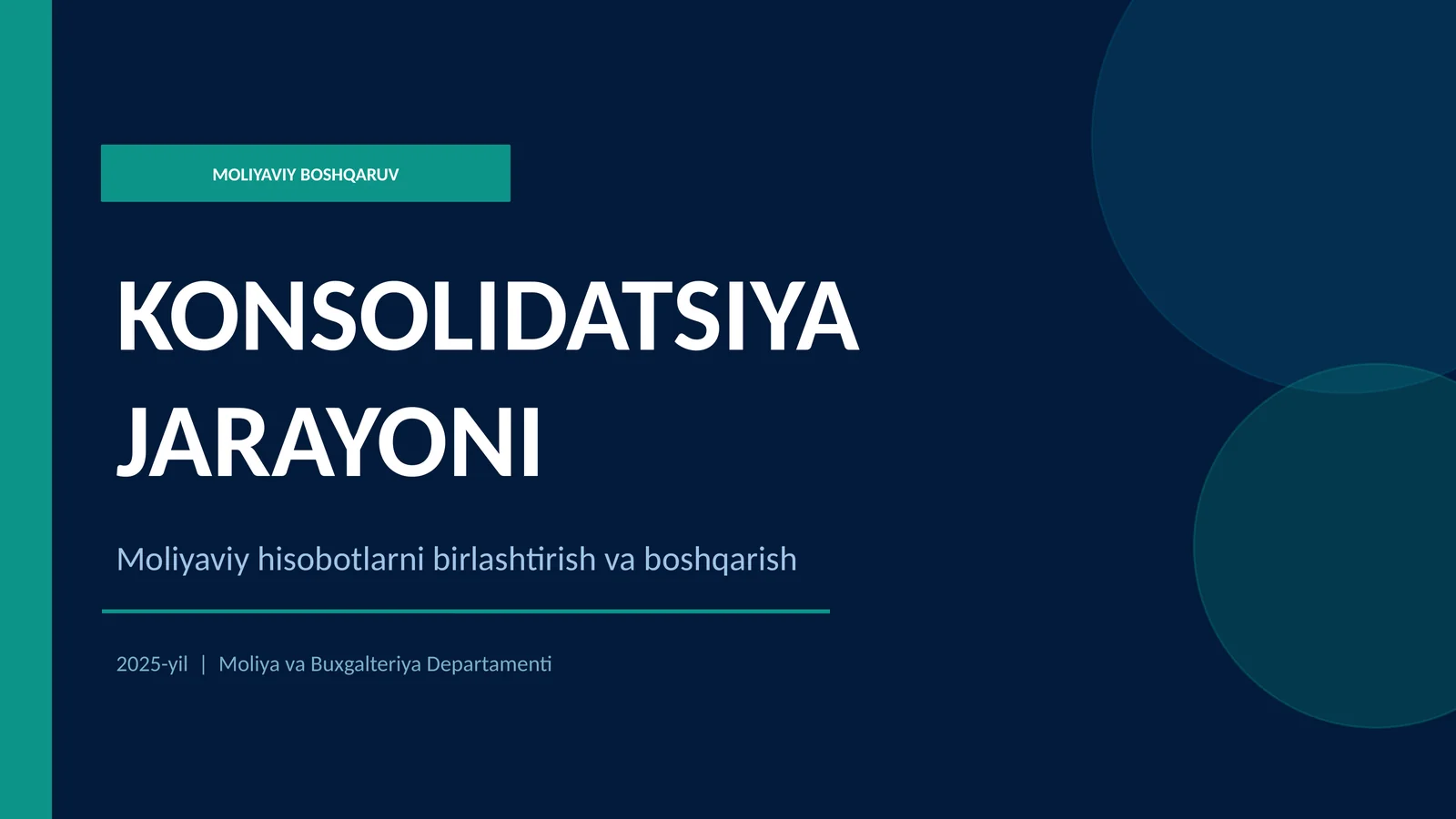 MOLIYAVIY BOSHQARUV

KONSOLIDATSIYA JARAYONI

Moliyaviy hisobotlarni birlashtirish va boshqarish

2025-yil | Moliya va Buxgalteriya Departamenti